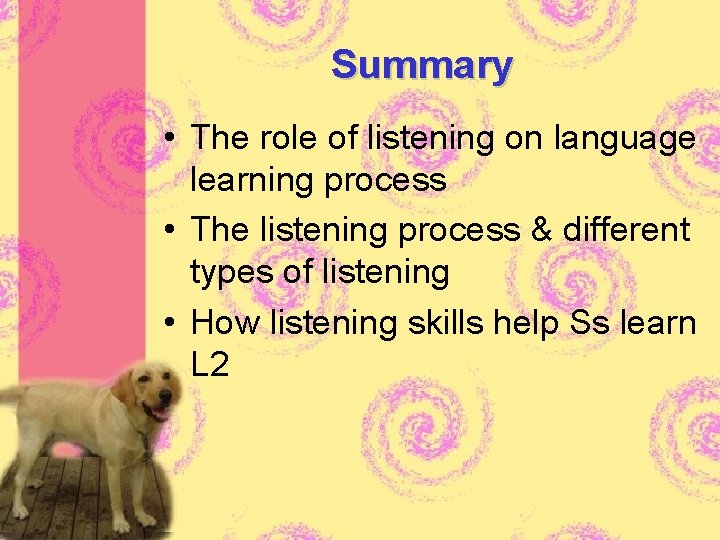 Summary

• The role of listening on language learning process
• The listening process & different types of listening
• How listening skills help Ss learn L2